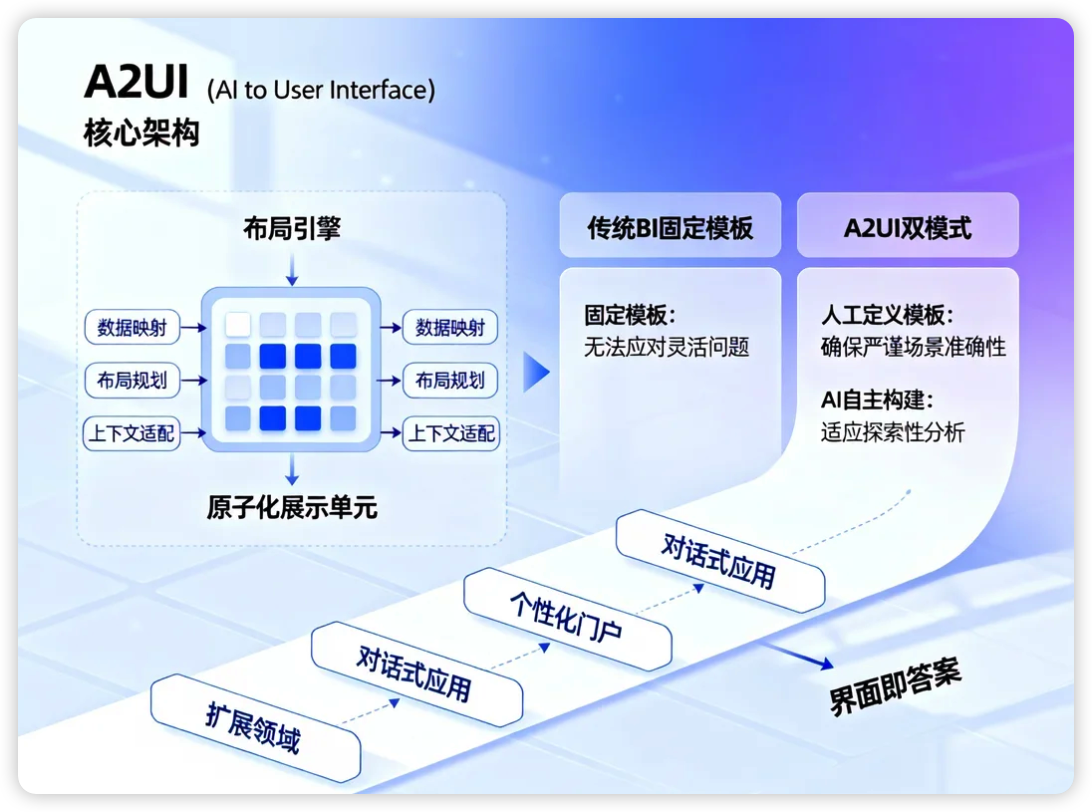 A2UI (AI to User Interface)
核心架构

布局引擎

数据映射
布局规划
上下文适配

数据映射
布局规划
上下文适配

原子化展示单元

传统BI固定模板

固定模板：
无法应对灵活问题

A2UI双模式

人工定义模板：
确保严谨场景准确性

AI自主构建：
适应探索性分析

扩展领域
对话式应用
个性化门户
对话式应用

界面即答案